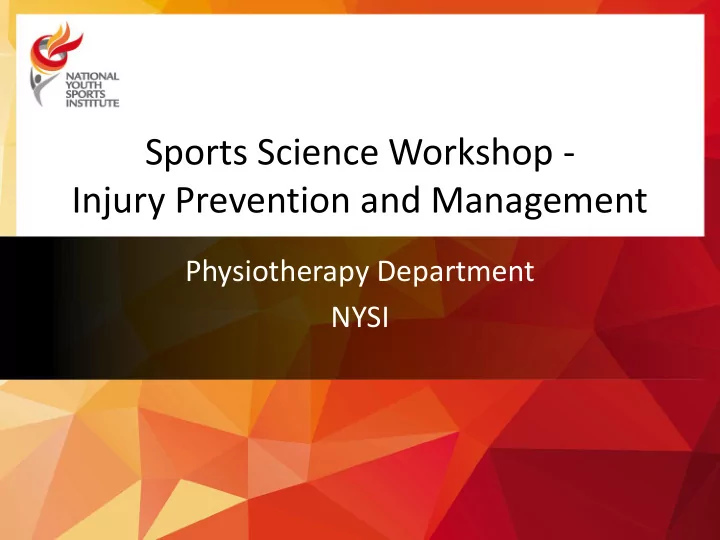 NATIONAL YOUTH SPORTS INSTITUTE

Sports Science Workshop - Injury Prevention and Management

Physiotherapy Department
NYSI